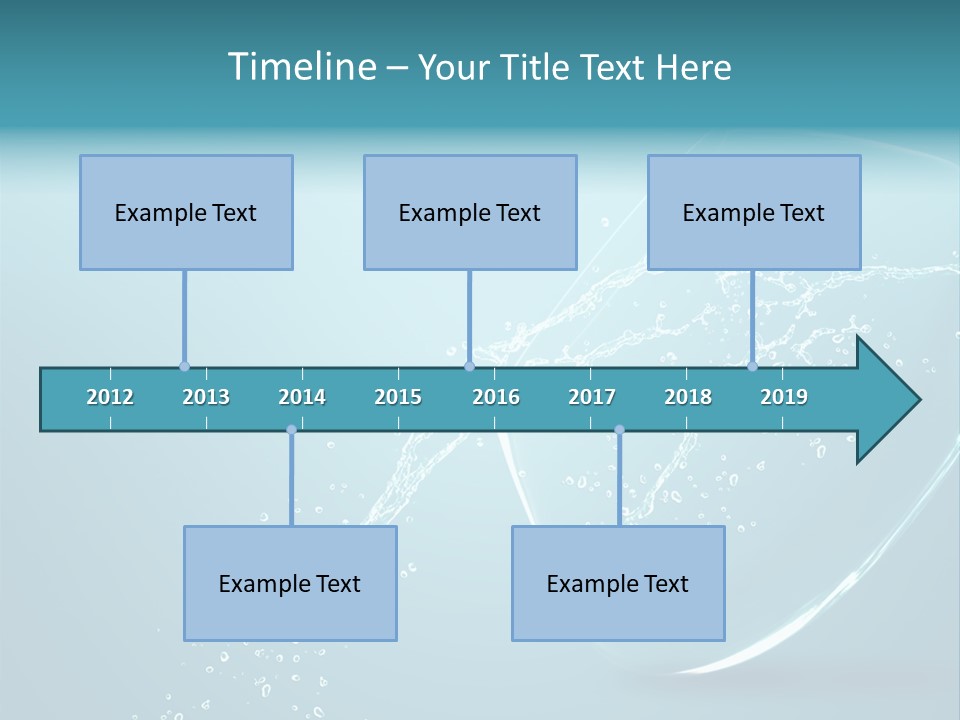 Timeline – Your Title Text Here

Example Text

Example Text

Example Text

2012 2013 2014 2015 2016 2017 2018 2019

Example Text

Example Text